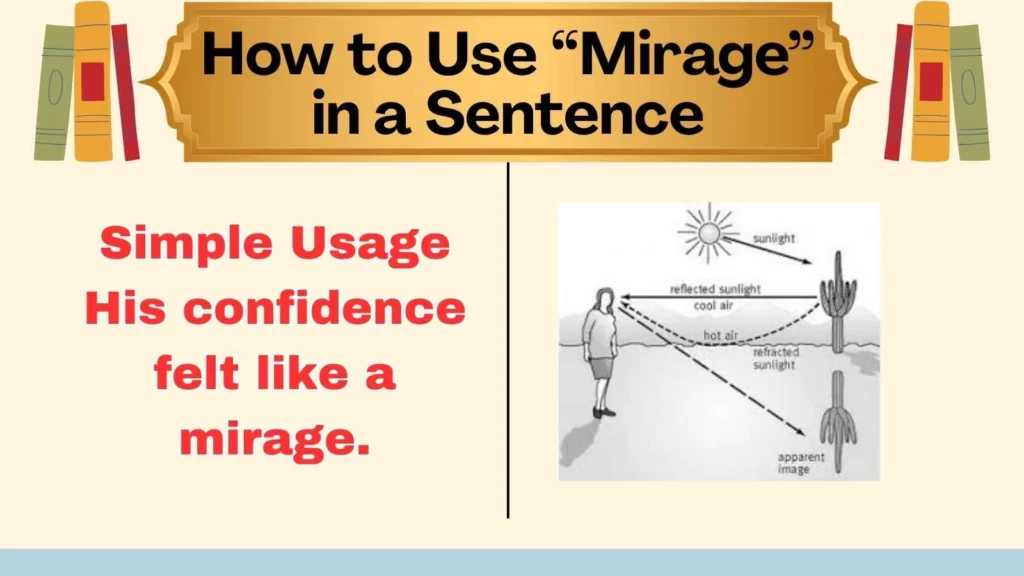 How to Use “Mirage” in a Sentence

Simple Usage
His confidence felt like a mirage.

sunlight
reflected sunlight
cool air
hot air
refracted sunlight
apparent image